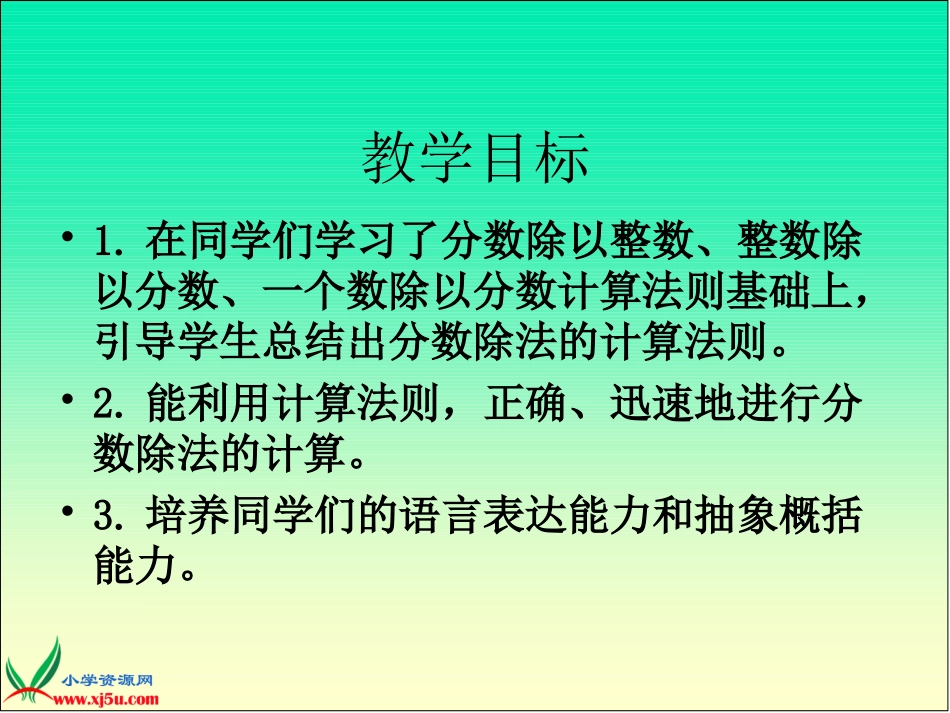 教学目标

• 1. 在同学们学习了分数除以整数、整数除以分数、一个数除以分数计算法则基础上，引导学生总结出分数除法的计算法则。

• 2. 能利用计算法则，正确、迅速地进行分数除法的计算。

• 3. 培养同学们的语言表达能力和抽象概括能力。

小学资源网
www.xj5u.com